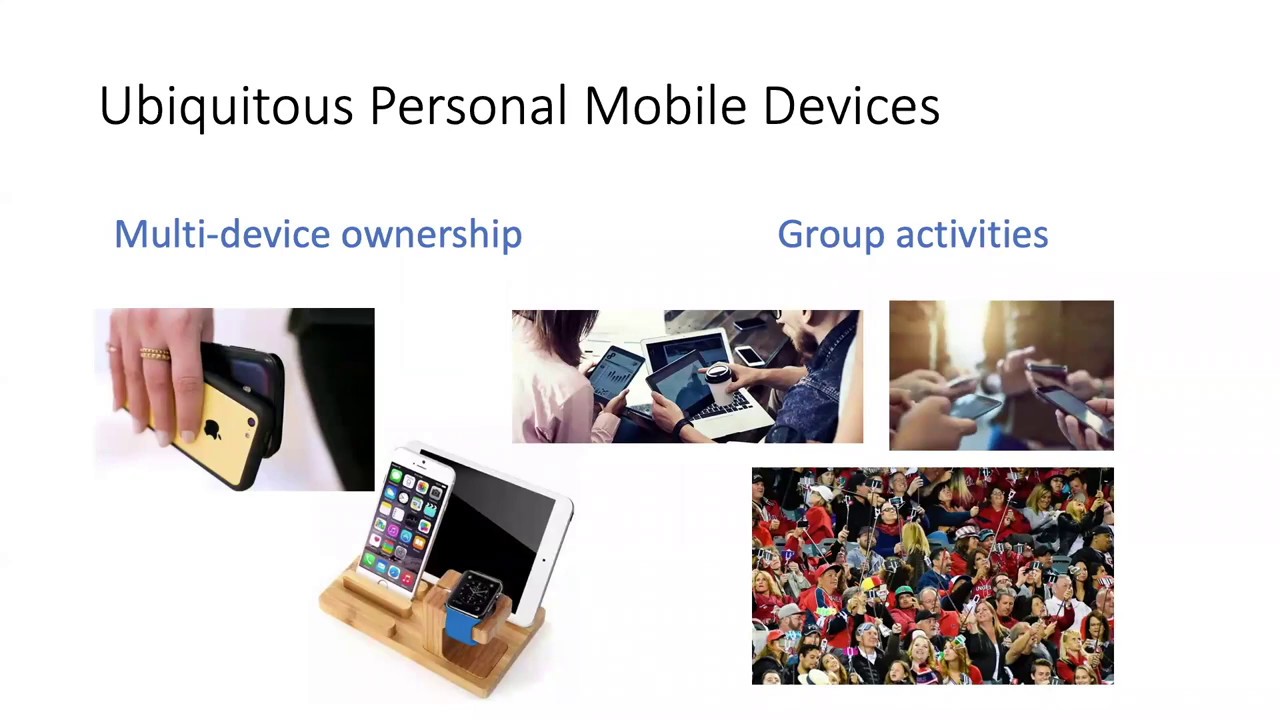 Ubiquitous Personal Mobile Devices

Multi-device ownership

Group activities